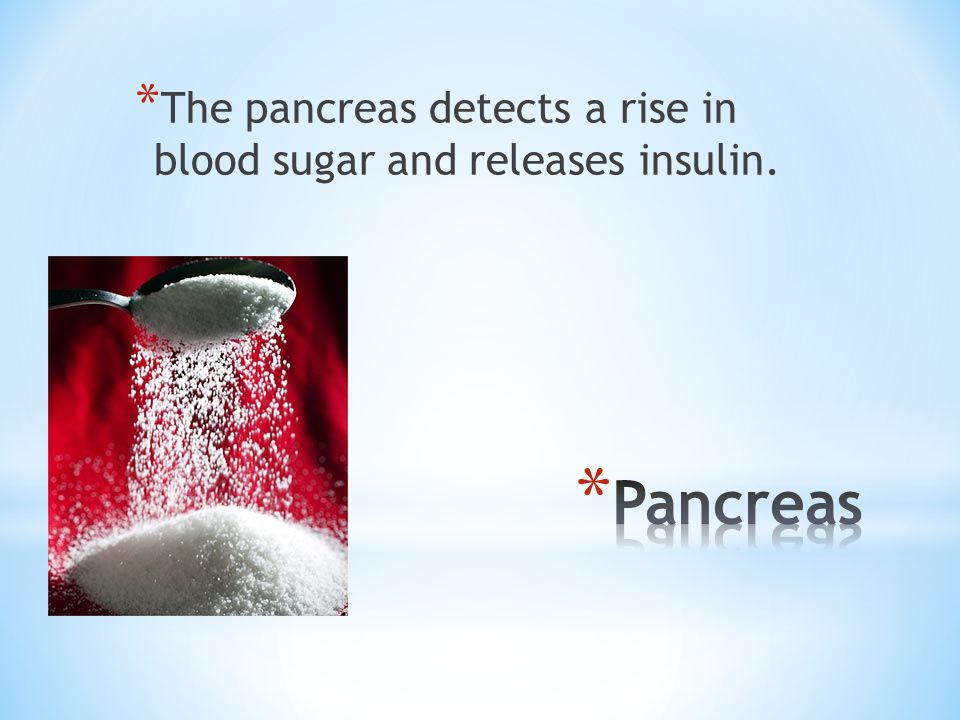 *The pancreas detects a rise in blood sugar and releases insulin.

*Pancreas